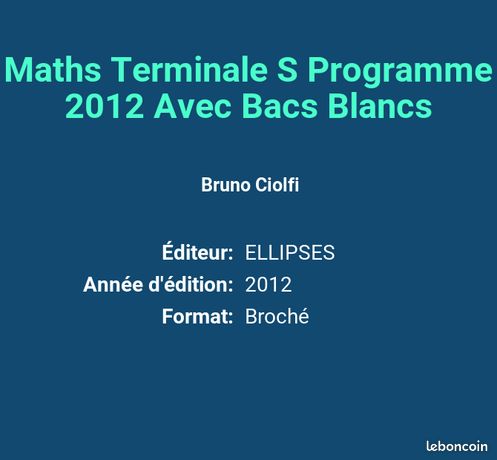 Maths Terminale S Programme 2012 Avec Bacs Blancs

Bruno Ciolfi

Éditeur: ELLIPSES
Année d'édition: 2012
Format: Broché

leboncoin